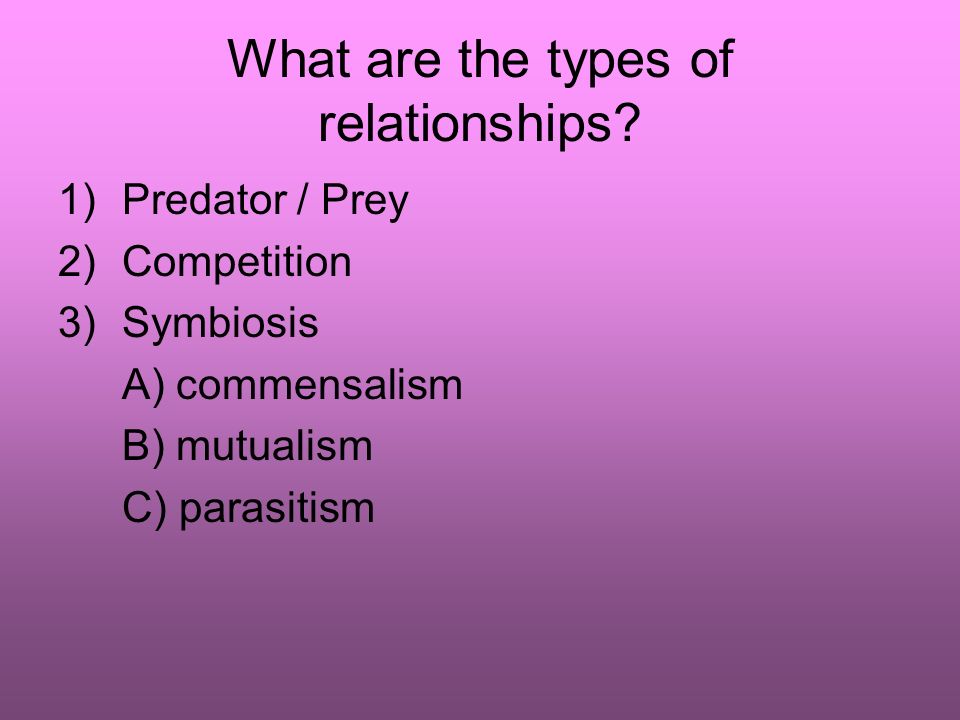 What are the types of relationships?

1) Predator / Prey
2) Competition
3) Symbiosis
A) commensalism
B) mutualism
C) parasitism